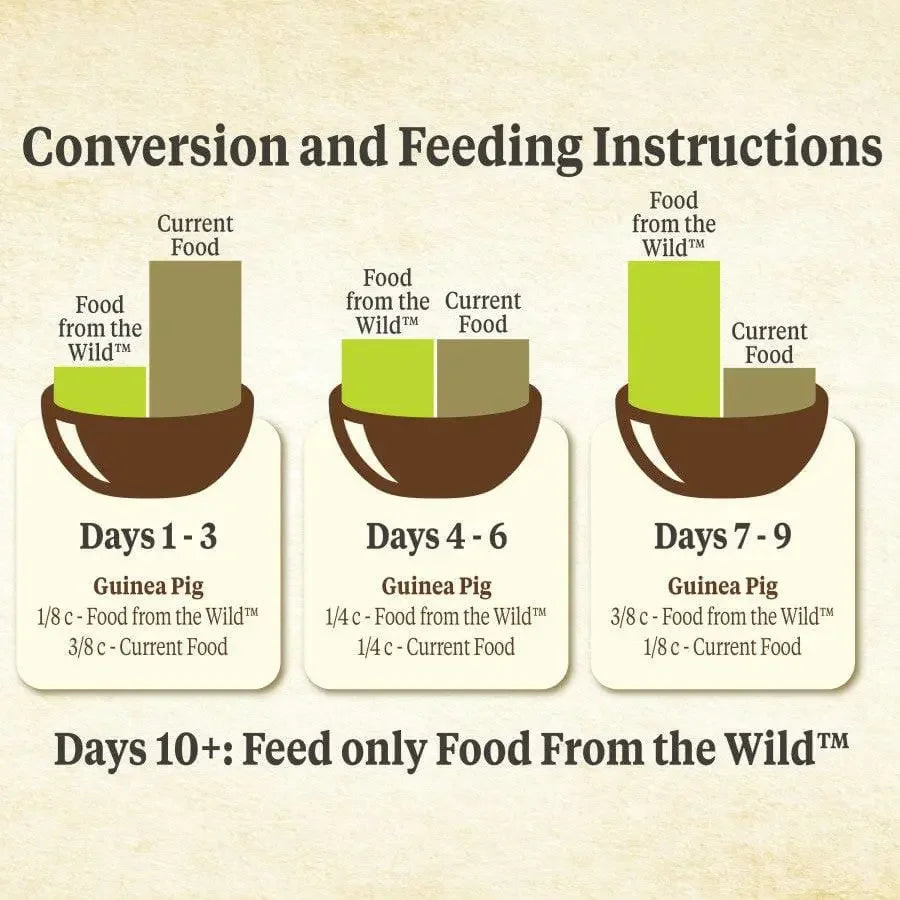 Conversion and Feeding Instructions

Food from the Wild™

Current Food

Days 1 - 3

Guinea Pig
1/8 c - Food from the Wild™
3/8 c - Current Food

Food from the Wild™

Current Food

Days 4 - 6

Guinea Pig
1/4 c - Food from the Wild™
1/4 c - Current Food

Food from the Wild™

Current Food

Days 7 - 9

Guinea Pig
3/8 c - Food from the Wild™
1/8 c - Current Food

Days 10+: Feed only Food From the Wild™